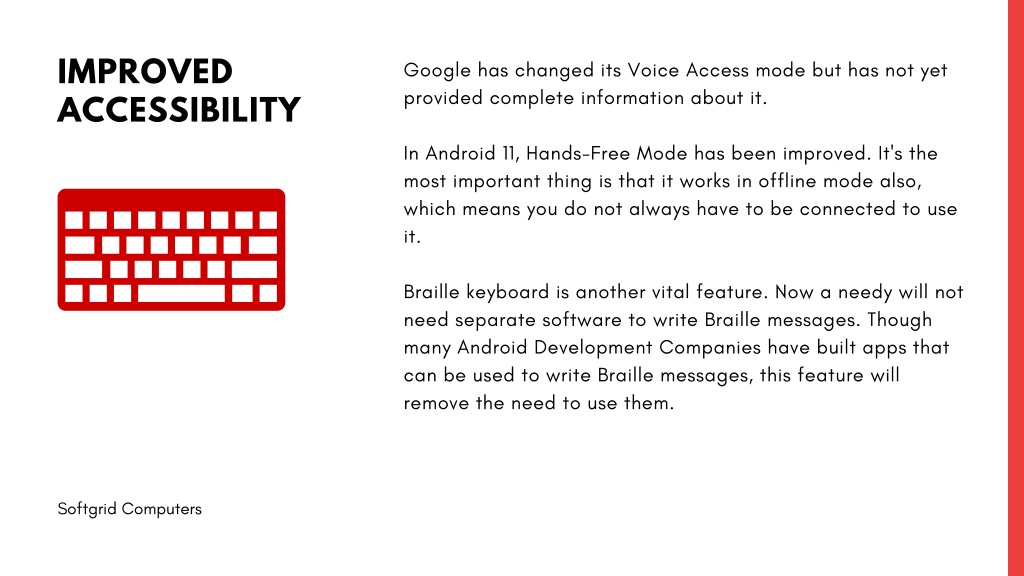 IMPROVED ACCESSIBILITY

Google has changed its Voice Access mode but has not yet provided complete information about it.

In Android 11, Hands-Free Mode has been improved. It's the most important thing is that it works in offline mode also, which means you do not always have to be connected to use it.

Braille keyboard is another vital feature. Now a needy will not need separate software to write Braille messages. Though many Android Development Companies have built apps that can be used to write Braille messages, this feature will remove the need to use them.

Softgrid Computers